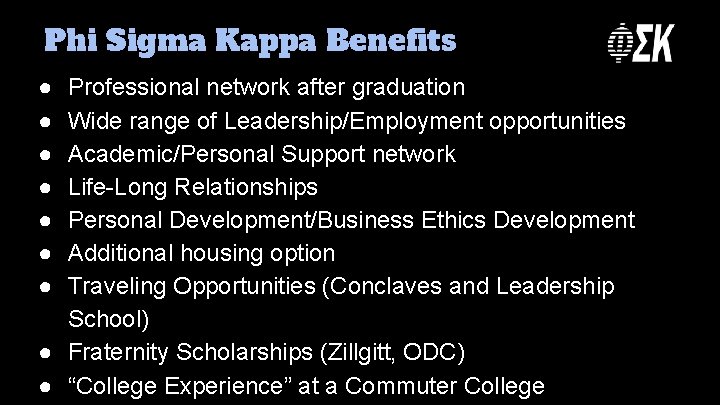 Phi Sigma Kappa Benefits

ΦΣΚ

- Professional network after graduation
- Wide range of Leadership/Employment opportunities
- Academic/Personal Support network
- Life-Long Relationships
- Personal Development/Business Ethics Development
- Additional housing option
- Traveling Opportunities (Conclaves and Leadership School)
- Fraternity Scholarships (Zillgitt, ODC)
- “College Experience” at a Commuter College